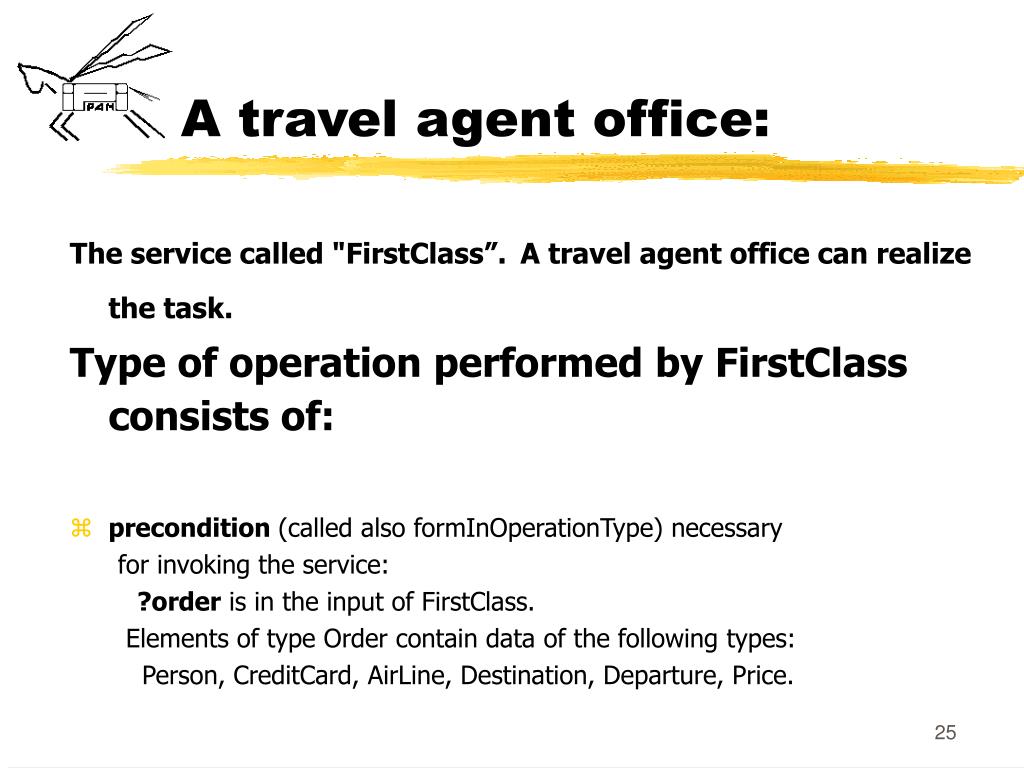 IPAM

A travel agent office:

The service called "FirstClass”. A travel agent office can realize the task.

Type of operation performed by FirstClass consists of:

⌘ precondition (called also formInOperationType) necessary for invoking the service:
?order is in the input of FirstClass.
Elements of type Order contain data of the following types:
Person, CreditCard, AirLine, Destination, Departure, Price.

25